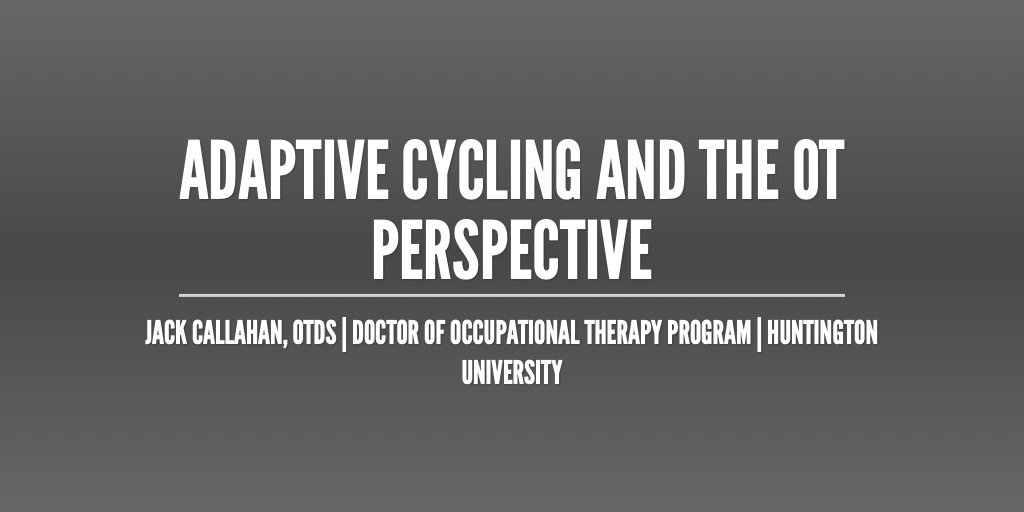 ADAPTIVE CYCLING AND THE OT PERSPECTIVE

JACK CALLAHAN, OTDS | DOCTOR OF OCCUPATIONAL THERAPY PROGRAM | HUNTINGTON UNIVERSITY